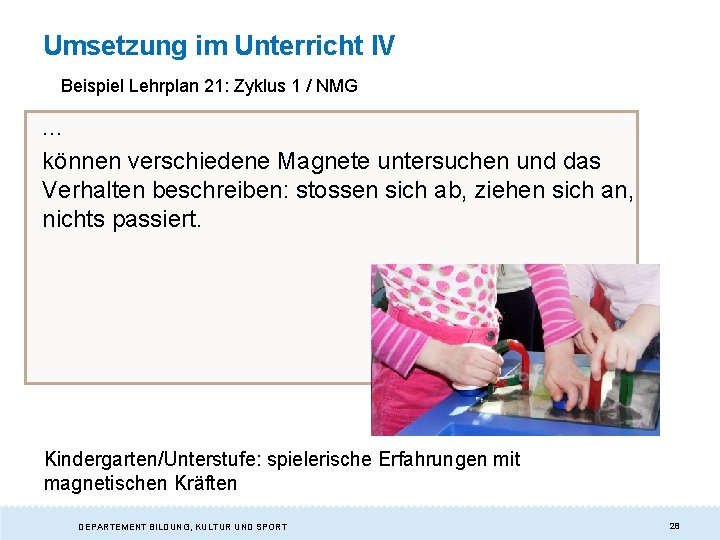 Umsetzung im Unterricht IV

Beispiel Lehrplan 21: Zyklus 1 / NMG

...

können verschiedene Magnete untersuchen und das Verhalten beschreiben: stossen sich ab, ziehen sich an, nichts passiert.

Kindergarten/Unterstufe: spielerische Erfahrungen mit magnetischen Kräften

DEPARTEMENT BILDUNG, KULTUR UND SPORT

28